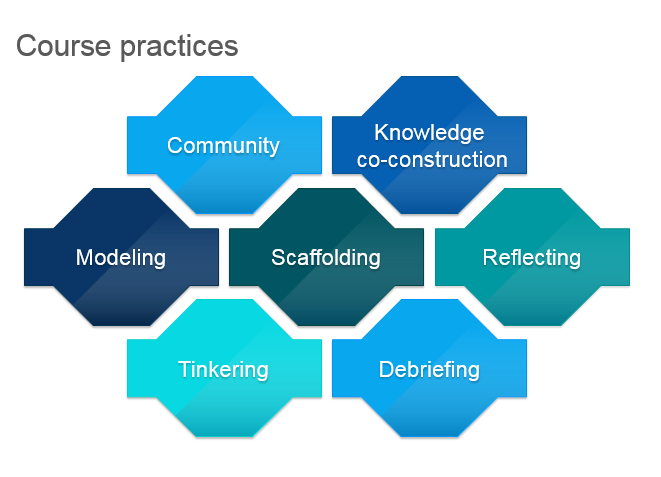 Course practices

Community

Knowledge co-construction

Modeling

Scaffolding

Reflecting

Tinkering

Debriefing